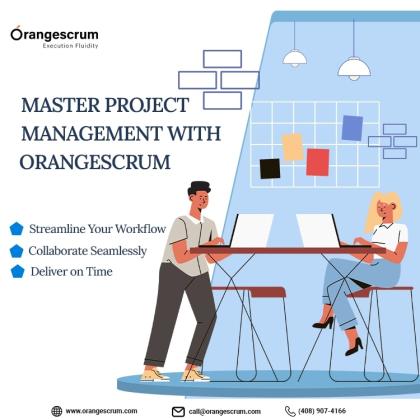 Orangescrum
Execution Fluidity

MASTER PROJECT MANAGEMENT WITH ORANGESCRUM

Streamline Your Workflow
Collaborate Seamlessly
Deliver on Time

www.orangescrum.com
call@orangescrum.com
(408) 907-4166